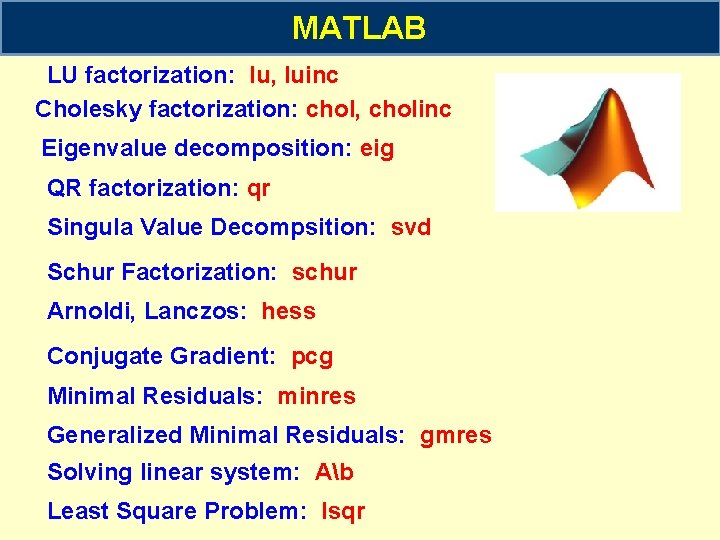 MATLAB

LU factorization: lu, luinc

Cholesky factorization: chol, cholinc

Eigenvalue decomposition: eig

QR factorization: qr

Singula Value Decompsition: svd

Schur Factorization: schur

Arnoldi, Lanczos: hess

Conjugate Gradient: pcg

Minimal Residuals: minres

Generalized Minimal Residuals: gmres

Solving linear system: A\b

Least Square Problem: lsqr